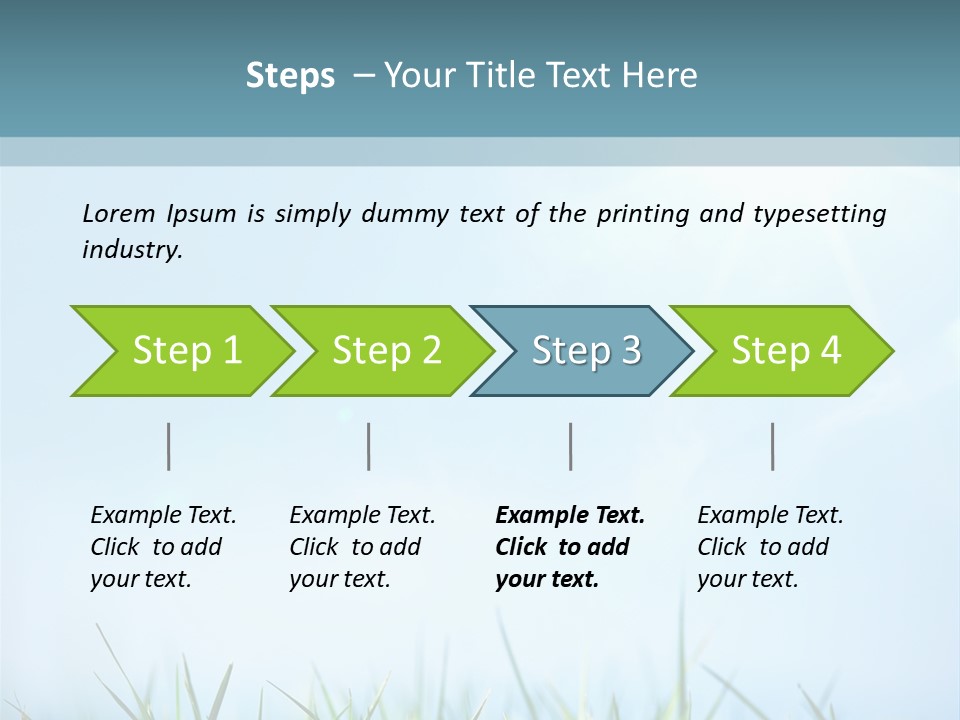 Steps – Your Title Text Here

Lorem Ipsum is simply dummy text of the printing and typesetting industry.

Step 1

Step 2

Step 3

Step 4

Example Text. Click to add your text.

Example Text. Click to add your text.

Example Text. Click to add your text.

Example Text. Click to add your text.